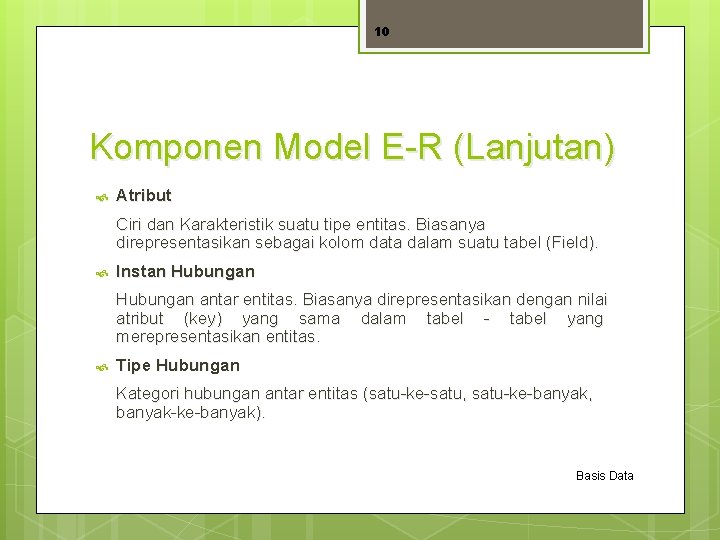 10

Komponen Model E-R (Lanjutan)

Atribut

Ciri dan Karakteristik suatu tipe entitas. Biasanya direpresentasikan sebagai kolom data dalam suatu tabel (Field).

Instan Hubungan

Hubungan antar entitas. Biasanya direpresentasikan dengan nilai atribut (key) yang sama dalam tabel - tabel yang merepresentasikan entitas.

Tipe Hubungan

Kategori hubungan antar entitas (satu-ke-satu, satu-ke-banyak, banyak-ke-banyak).

Basis Data